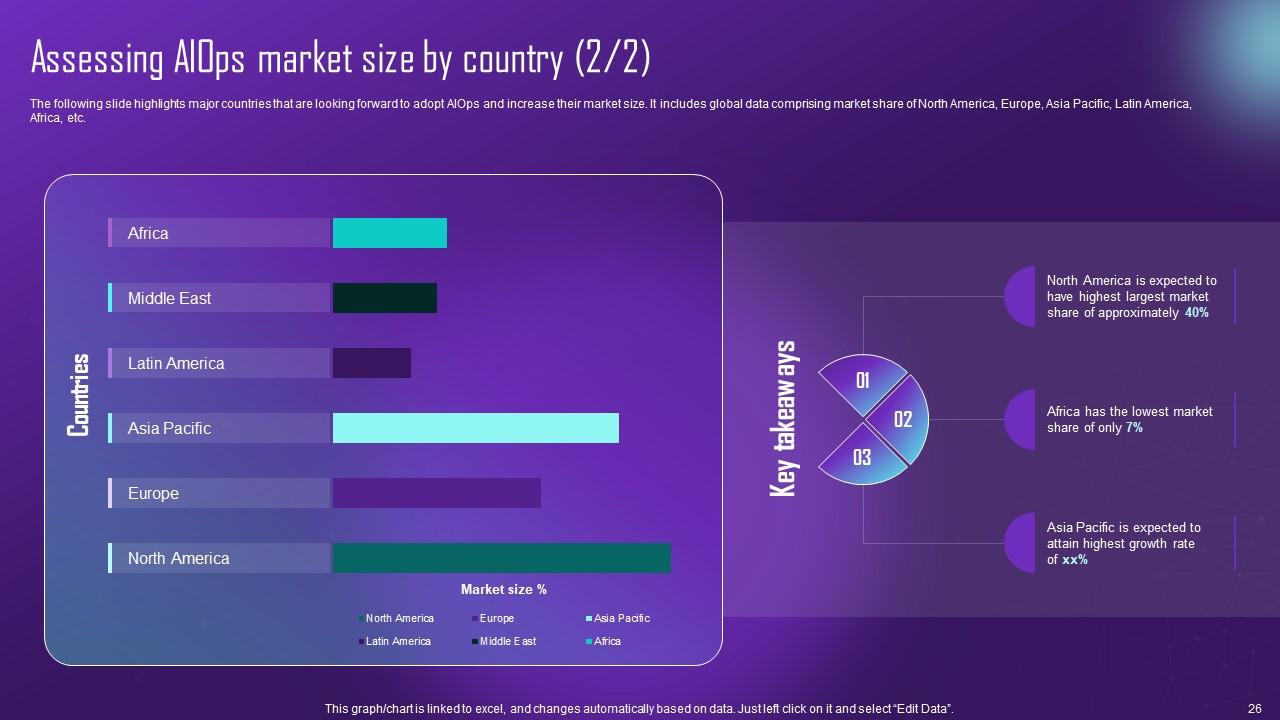 Assessing AIOps market size by country (2/2)

The following slide highlights major countries that are looking forward to adopt AIOps and increase their market size. It includes global data comprising market share of North America, Europe, Asia Pacific, Latin America, Africa, etc.

Countries

Africa
Middle East
Latin America
Asia Pacific
Europe
North America

Market size %

North America
Europe
Asia Pacific
Latin America
Middle East
Africa

Key takeaways

01
02
03

North America is expected to have highest largest market share of approximately 40%

Africa has the lowest market share of only 7%

Asia Pacific is expected to attain highest growth rate of xx%

This graph/chart is linked to excel, and changes automatically based on data. Just left click on it and select "Edit Data".

26